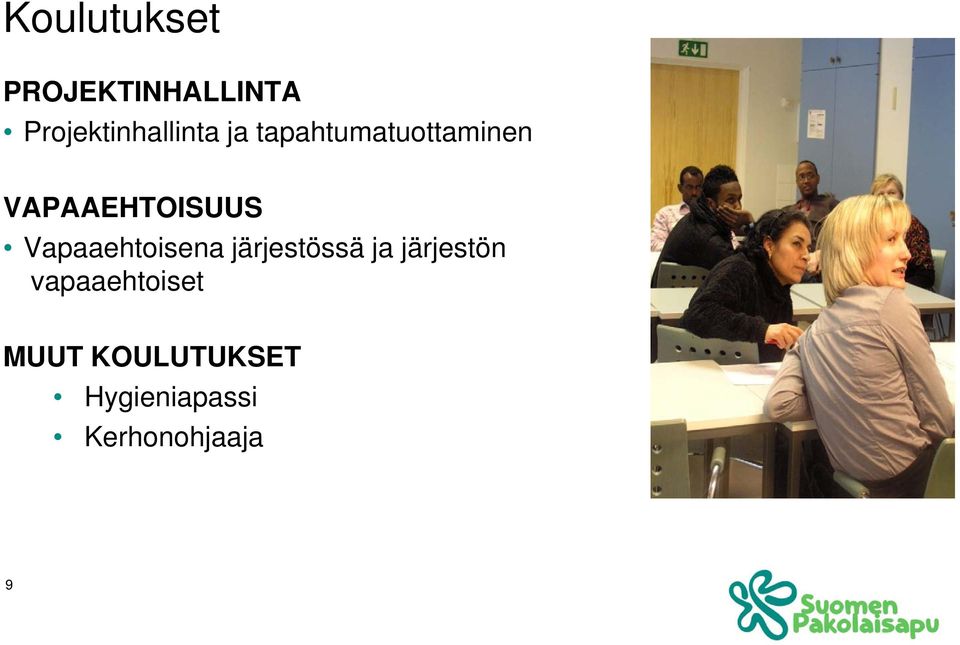 Koulutukset

PROJEKTINHALLINTA
• Projektinhallinta ja tapahtumatuottaminen

VAPAAEHTOISUUS
• Vapaaehtoisena järjestössä ja järjestön vapaaehtoiset

MUUT KOULUTUKSET
• Hygieniapassi
• Kerhonohjaaja

9

Suomen Pakolaisapu